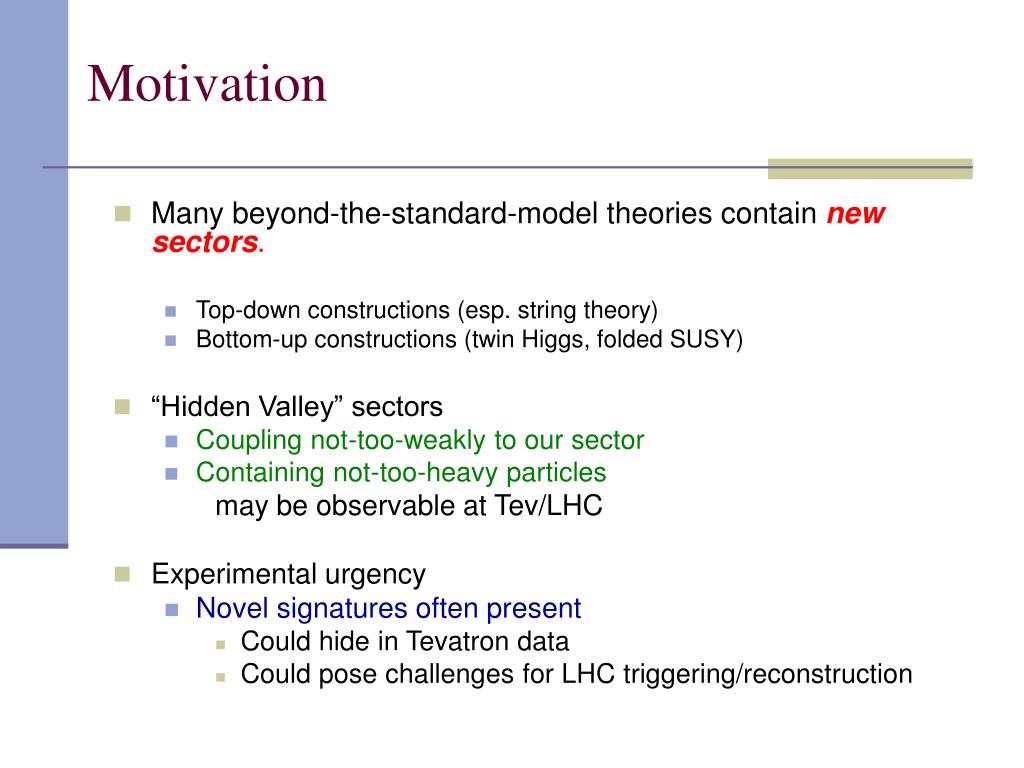 Motivation

Many beyond-the-standard-model theories contain new sectors.

Top-down constructions (esp. string theory)
Bottom-up constructions (twin Higgs, folded SUSY)

“Hidden Valley” sectors
Coupling not-too-weakly to our sector
Containing not-too-heavy particles
may be observable at Tev/LHC

Experimental urgency
Novel signatures often present
Could hide in Tevatron data
Could pose challenges for LHC triggering/reconstruction